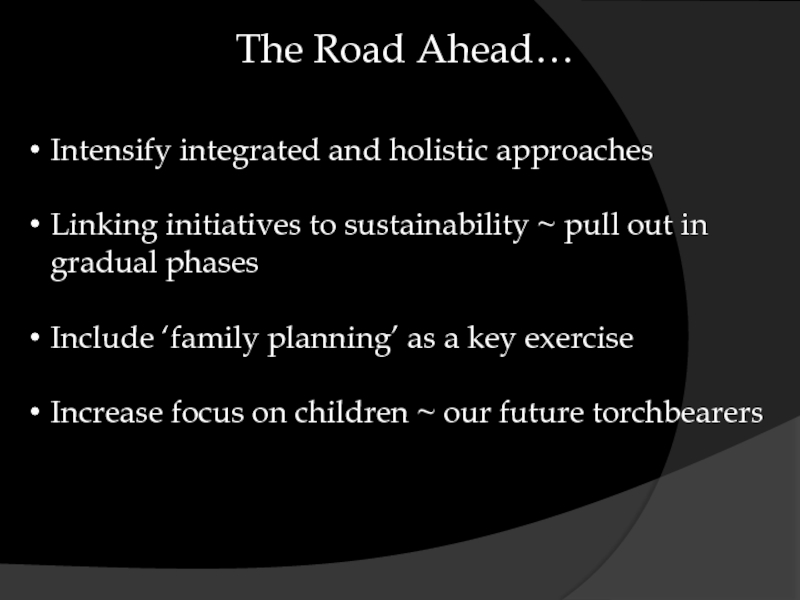 The Road Ahead…

• Intensify integrated and holistic approaches

• Linking initiatives to sustainability ~ pull out in gradual phases

• Include ‘family planning’ as a key exercise

• Increase focus on children ~ our future torchbearers